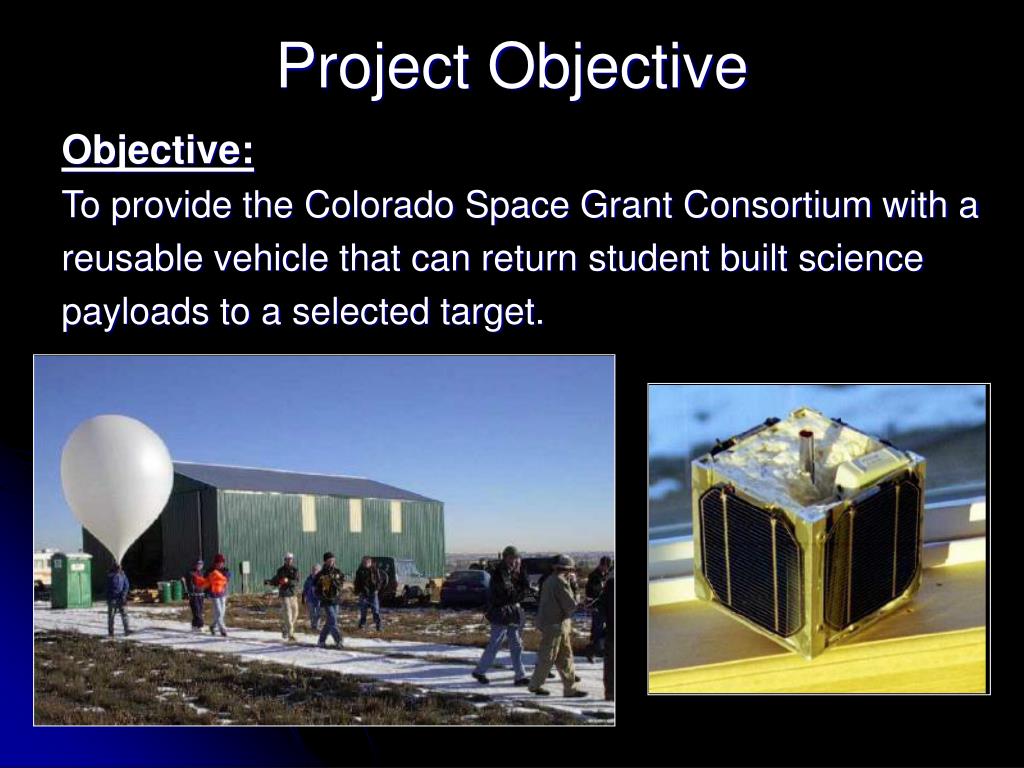 Project Objective

Objective:

To provide the Colorado Space Grant Consortium with a reusable vehicle that can return student built science payloads to a selected target.